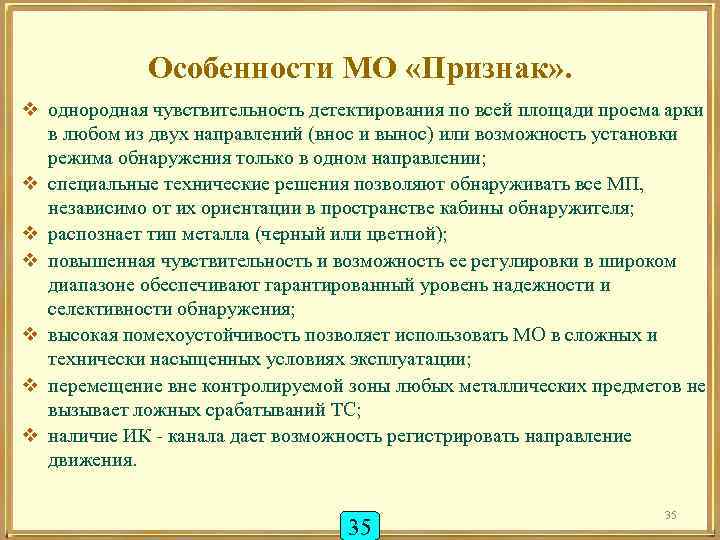 Особенности МО «Признак».

❖ однородная чувствительность детектирования по всей площади проема арки в любом из двух направлений (внос и вынос) или возможность установки режима обнаружения только в одном направлении;
❖ специальные технические решения позволяют обнаруживать все МП, независимо от их ориентации в пространстве кабины обнаружителя;
❖ распознает тип металла (черный или цветной);
❖ повышенная чувствительность и возможность ее регулировки в широком диапазоне обеспечивают гарантированный уровень надежности и селективности обнаружения;
❖ высокая помехоустойчивость позволяет использовать МО в сложных и технически насыщенных условиях эксплуатации;
❖ перемещение вне контролируемой зоны любых металлических предметов не вызывает ложных срабатываний ТС;
❖ наличие ИК - канала дает возможность регистрировать направление движения.

35

35